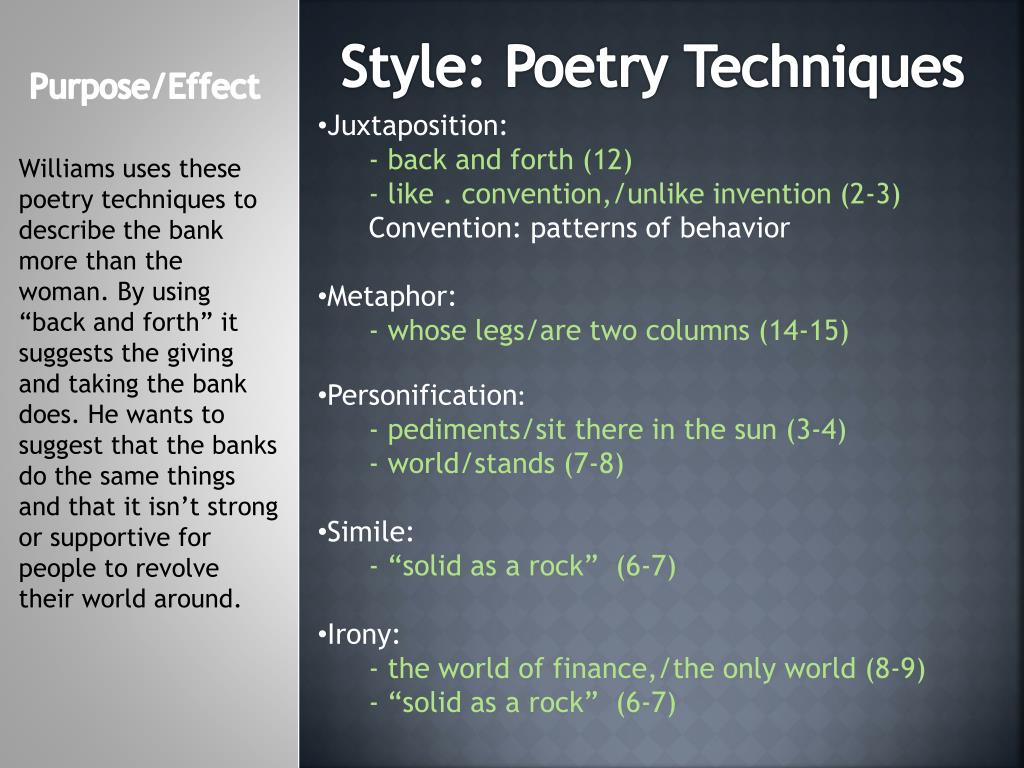 Purpose/Effect

Williams uses these poetry techniques to describe the bank more than the woman. By using “back and forth” it suggests the giving and taking the bank does. He wants to suggest that the banks do the same things and that it isn’t strong or supportive for people to revolve their world around.

Style: Poetry Techniques

•Juxtaposition:
- back and forth (12)
- like . convention,/unlike invention (2-3)
Convention: patterns of behavior

•Metaphor:
- whose legs/are two columns (14-15)

•Personification:
- pediments/sit there in the sun (3-4)
- world/stands (7-8)

•Simile:
- “solid as a rock” (6-7)

•Irony:
- the world of finance,/the only world (8-9)
- “solid as a rock” (6-7)